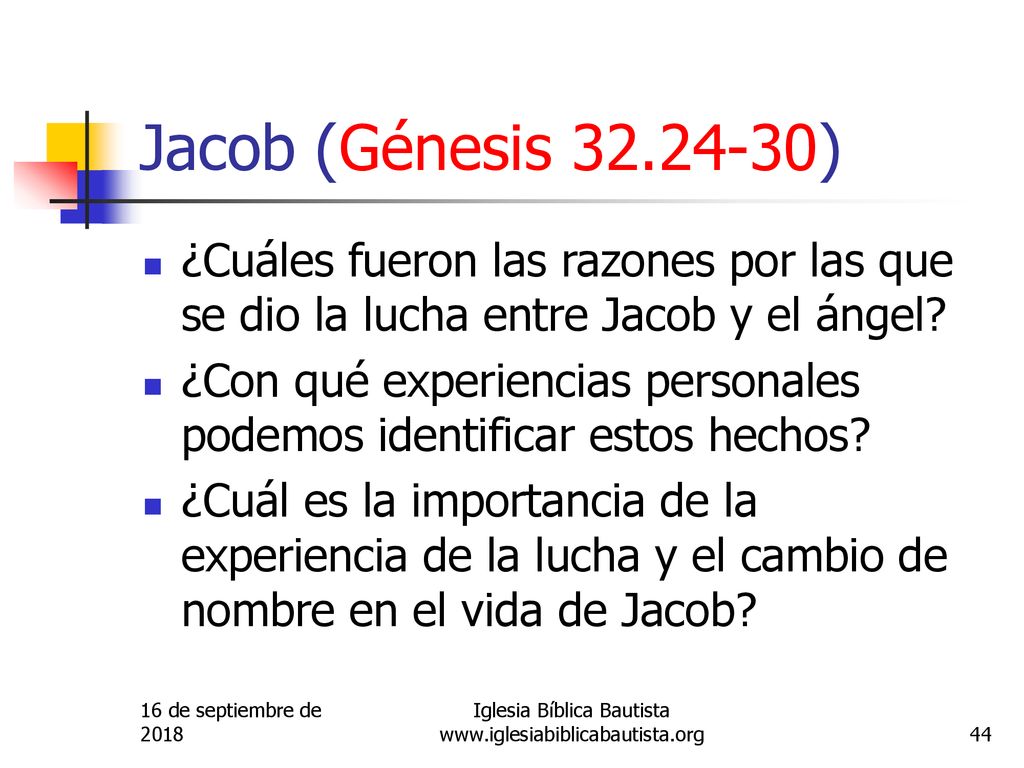 Jacob (Génesis 32.24-30)

¿Cuáles fueron las razones por las que se dio la lucha entre Jacob y el ángel?

¿Con qué experiencias personales podemos identificar estos hechos?

¿Cuál es la importancia de la experiencia de la lucha y el cambio de nombre en el vida de Jacob?

16 de septiembre de 2018

Iglesia Bíblica Bautista
www.iglesiabiblicabautista.org

44